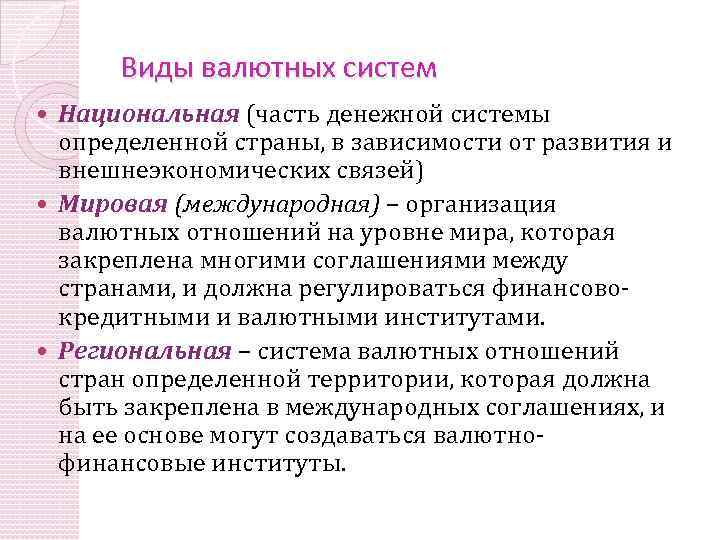 Виды валютных систем

• Национальная (часть денежной системы определенной страны, в зависимости от развития и внешнеэкономических связей)

• Мировая (международная) – организация валютных отношений на уровне мира, которая закреплена многими соглашениями между странами, и должна регулироваться финансово-кредитными и валютными институтами.

• Региональная – система валютных отношений стран определенной территории, которая должна быть закреплена в международных соглашениях, и на ее основе могут создаваться валютно-финансовые институты.